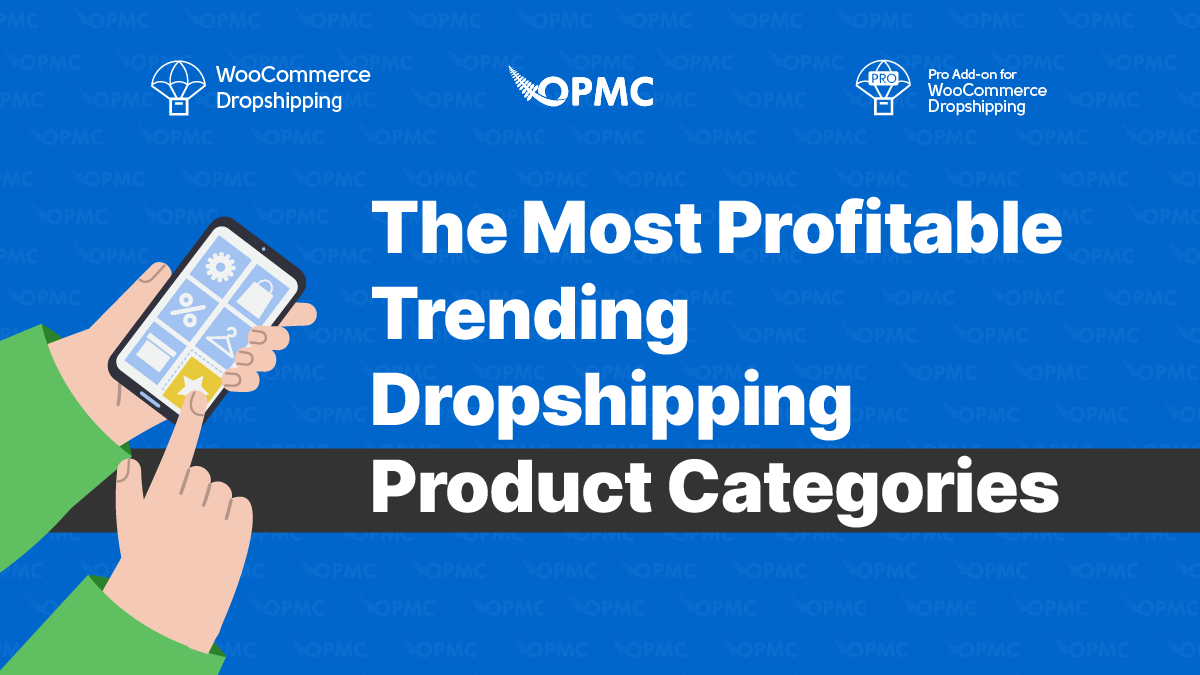 WooCommerce Dropshipping

OPMC

PRO
Pro Add-on for WooCommerce Dropshipping

The Most Profitable Trending Dropshipping Product Categories